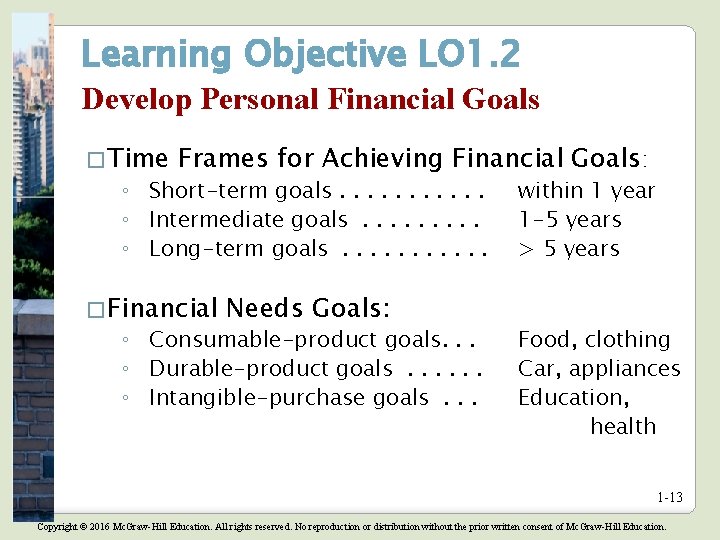 Learning Objective LO1.2

Develop Personal Financial Goals

□ Time Frames for Achieving Financial Goals:

◦ Short-term goals . . . . . . . . . . . within 1 year
◦ Intermediate goals . . . . . . . . . 1-5 years
◦ Long-term goals . . . . . . . . . . . > 5 years

□ Financial Needs Goals:

◦ Consumable-product goals. . . Food, clothing
◦ Durable-product goals . . . . . . Car, appliances
◦ Intangible-purchase goals . . . Education, health

1-13

Copyright © 2016 McGraw-Hill Education. All rights reserved. No reproduction or distribution without the prior written consent of McGraw-Hill Education.